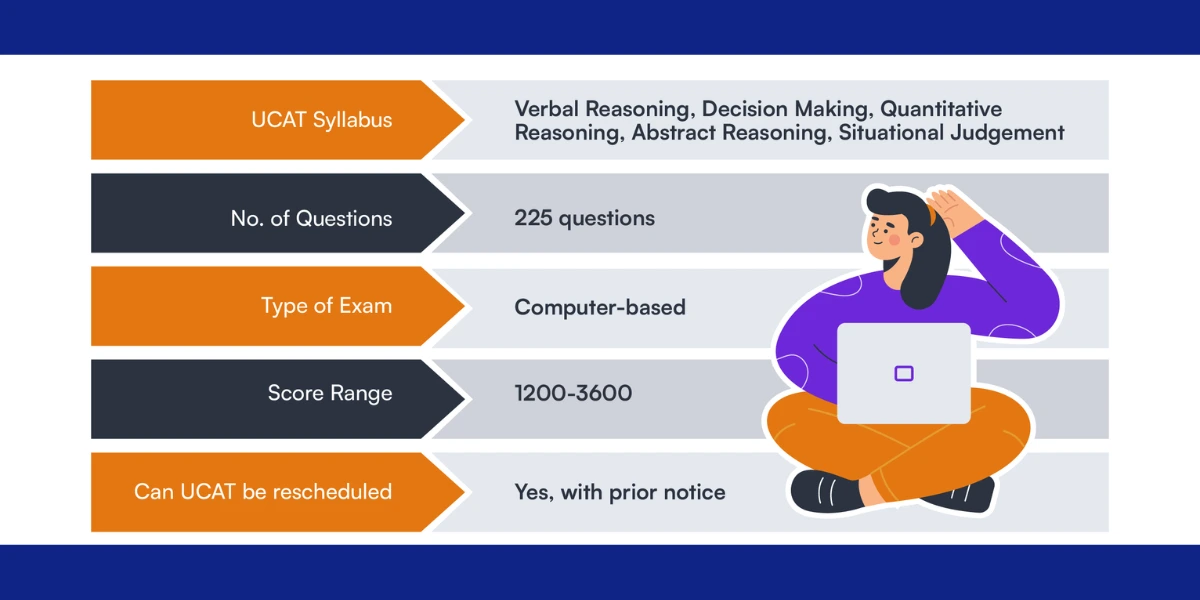 | UCAT Syllabus | Verbal Reasoning, Decision Making, Quantitative Reasoning, Abstract Reasoning, Situational Judgement |
|---|---|
| No. of Questions | 225 questions |
| Type of Exam | Computer-based |
| Score Range | 1200-3600 |
| Can UCAT be rescheduled | Yes, with prior notice |